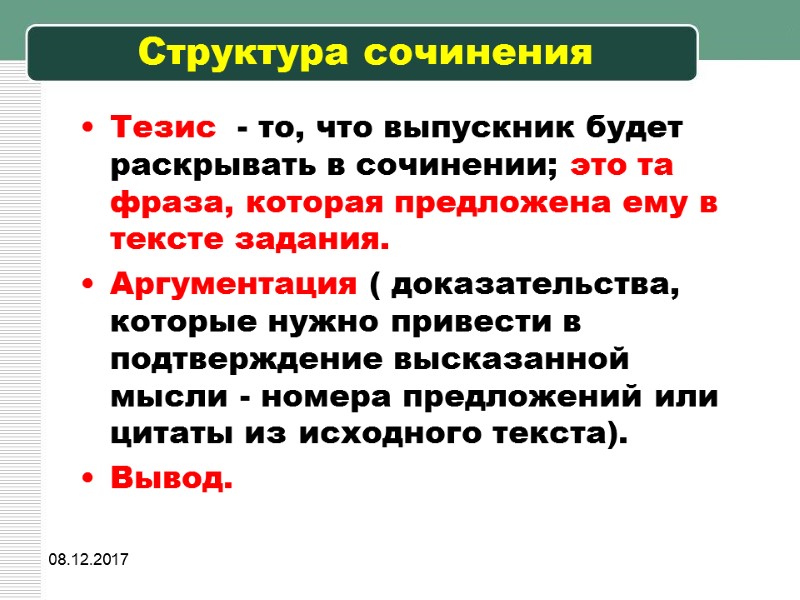 Структура сочинения

• Тезис  - то, что выпускник будет раскрывать в сочинении; это та фраза, которая предложена ему в тексте задания.

• Аргументация ( доказательства, которые нужно привести в подтверждение высказанной мысли - номера предложений или цитаты из исходного текста).

• Вывод.

08.12.2017